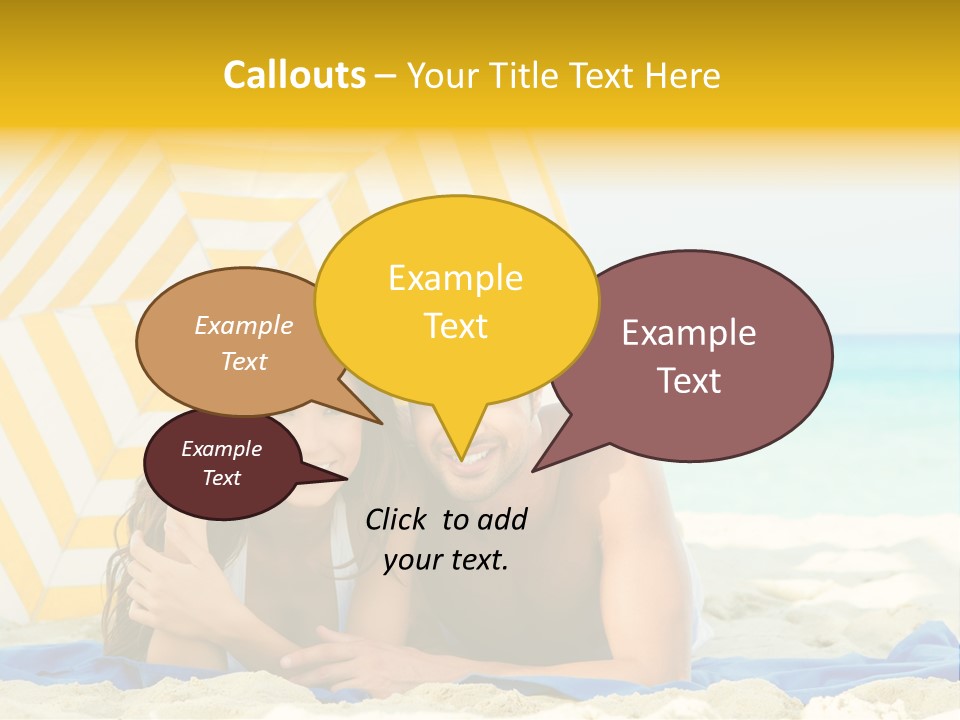 Callouts – Your Title Text Here

Example Text

Example Text

Example Text

Example Text

Click to add your text.